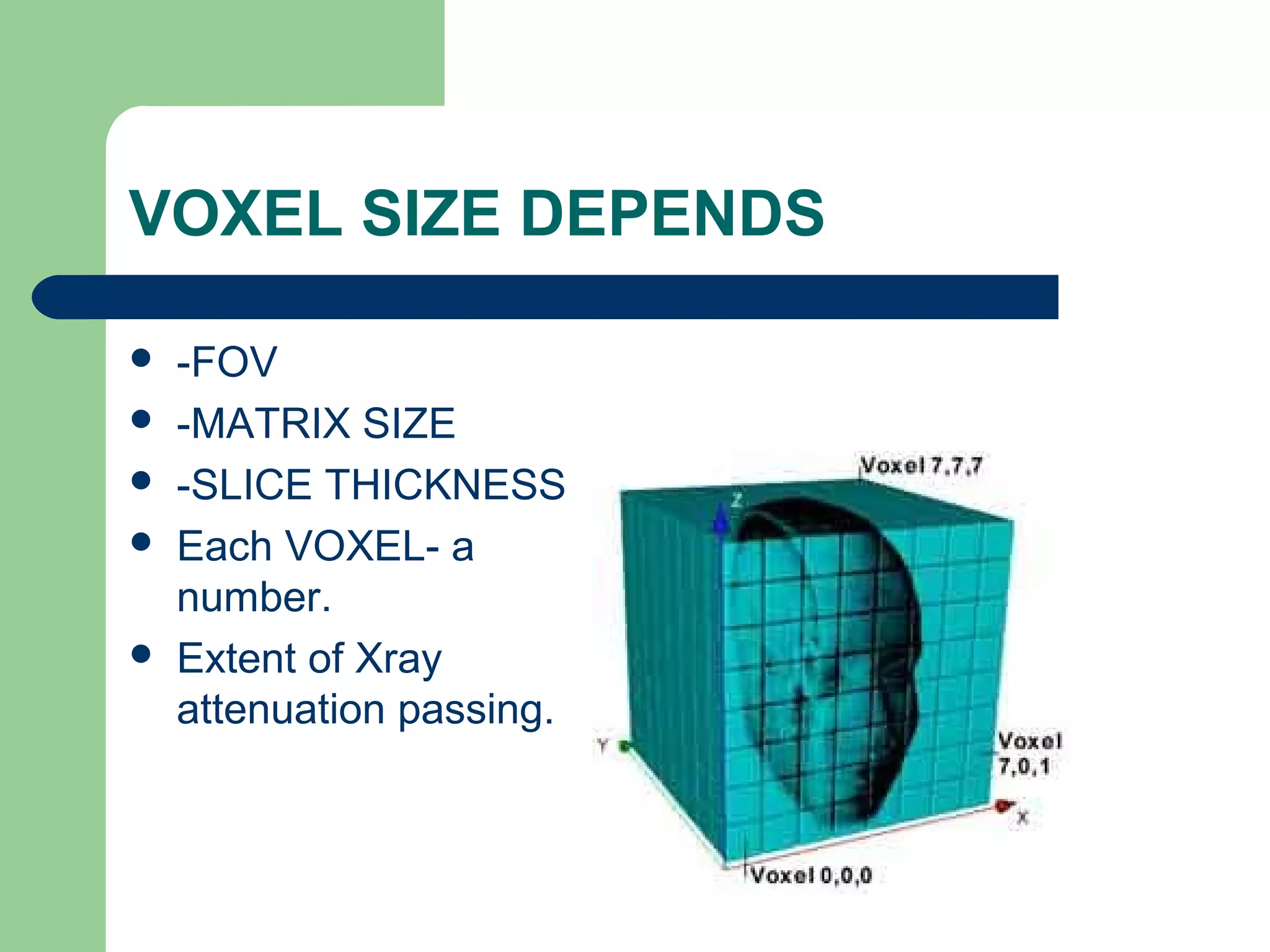 VOXEL SIZE DEPENDS

- -FOV
- -MATRIX SIZE
- -SLICE THICKNESS
- Each VOXEL- a number.
- Extent of Xray attenuation passing.

Voxel 7,7,7
Z
Y
Voxel 7,0,1
X
Voxel 0,0,0